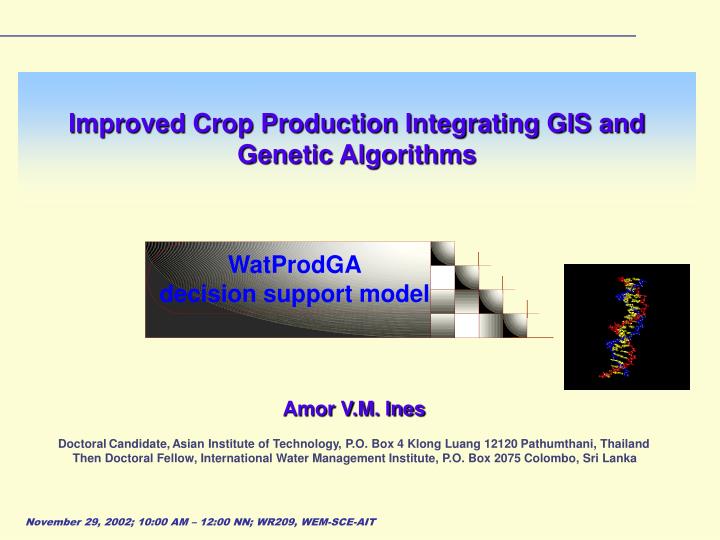 Improved Crop Production Integrating GIS and Genetic Algorithms

WatProdGA
decision support model

Amor V.M. Ines

Doctoral Candidate, Asian Institute of Technology, P.O. Box 4 Klong Luang 12120 Pathumthani, Thailand
Then Doctoral Fellow, International Water Management Institute, P.O. Box 2075 Colombo, Sri Lanka

November 29, 2002; 10:00 AM – 12:00 NN; WR209, WEM-SCE-AIT